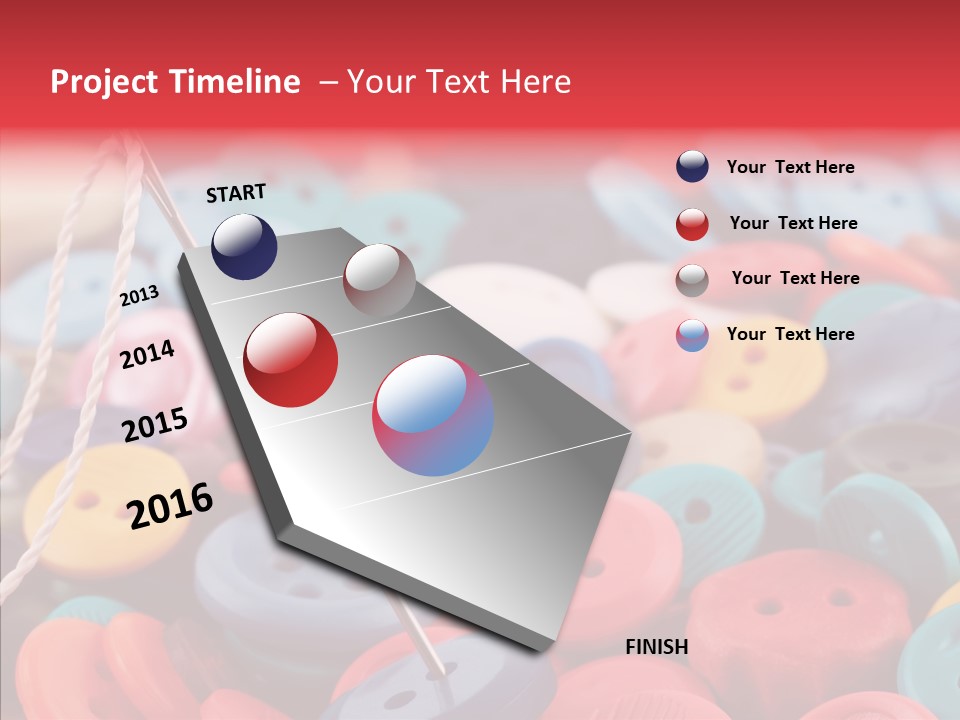 Project Timeline – Your Text Here

START

2013

2014

2015

2016

FINISH

Your Text Here

Your Text Here

Your Text Here

Your Text Here